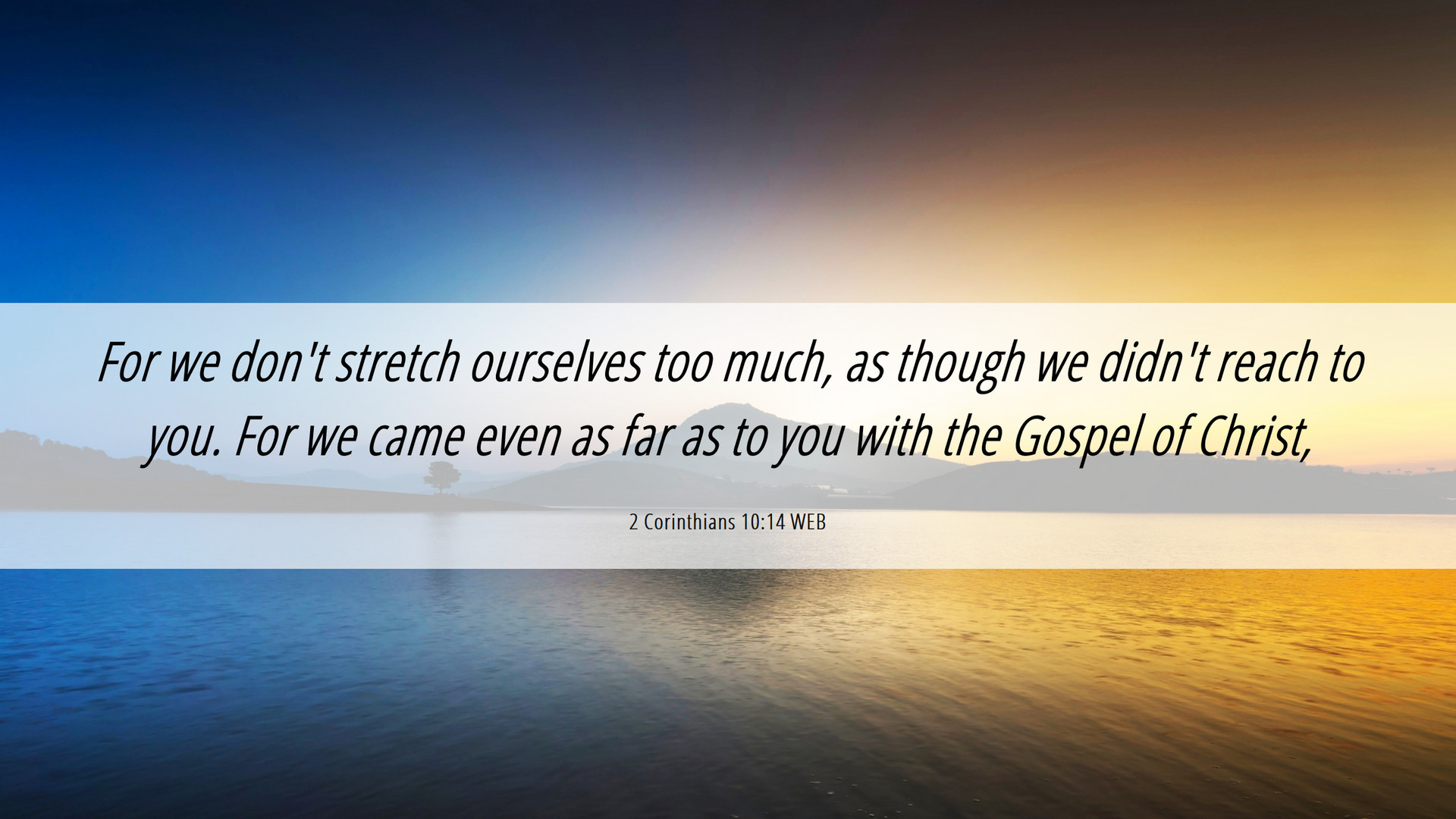 For we don't stretch ourselves too much, as though we didn't reach to you. For we came even as far as to you with the Gospel of Christ,

2 Corinthians 10:14 WEB